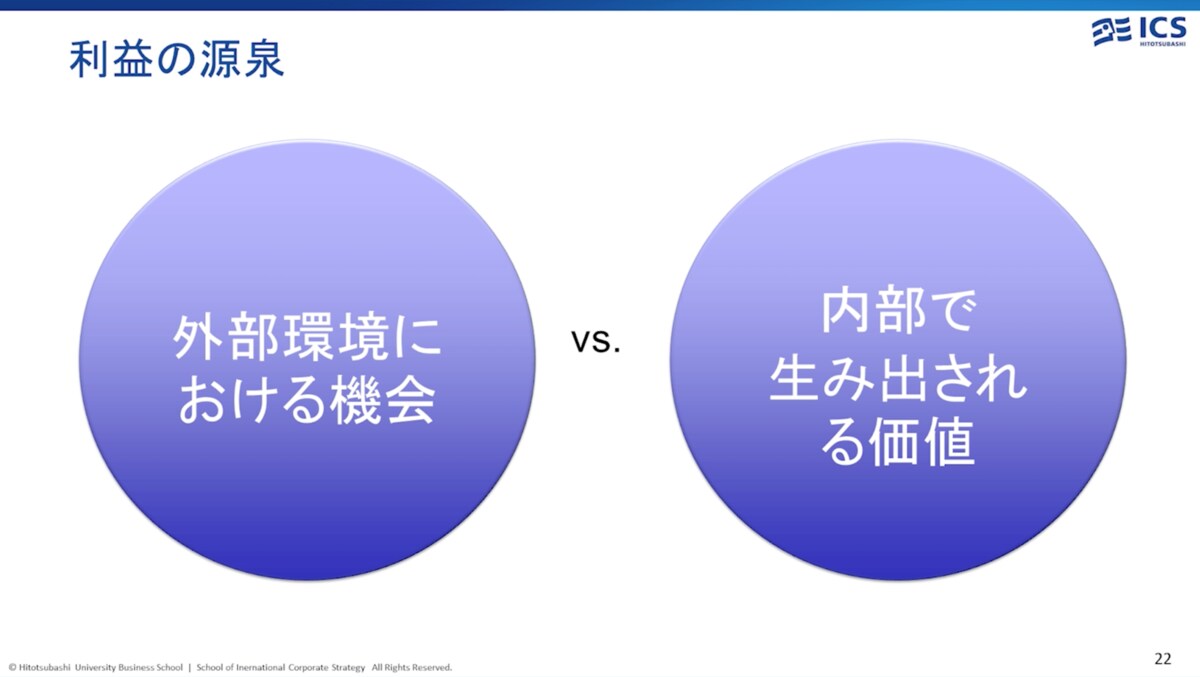 利益の源泉

ICS
HITOTSUBASHI

外部環境における機会

vs.

内部で生み出される価値

© Hitotsubashi University Business School | School of Inernational Corporate Strategy All Rights Reserved.

22